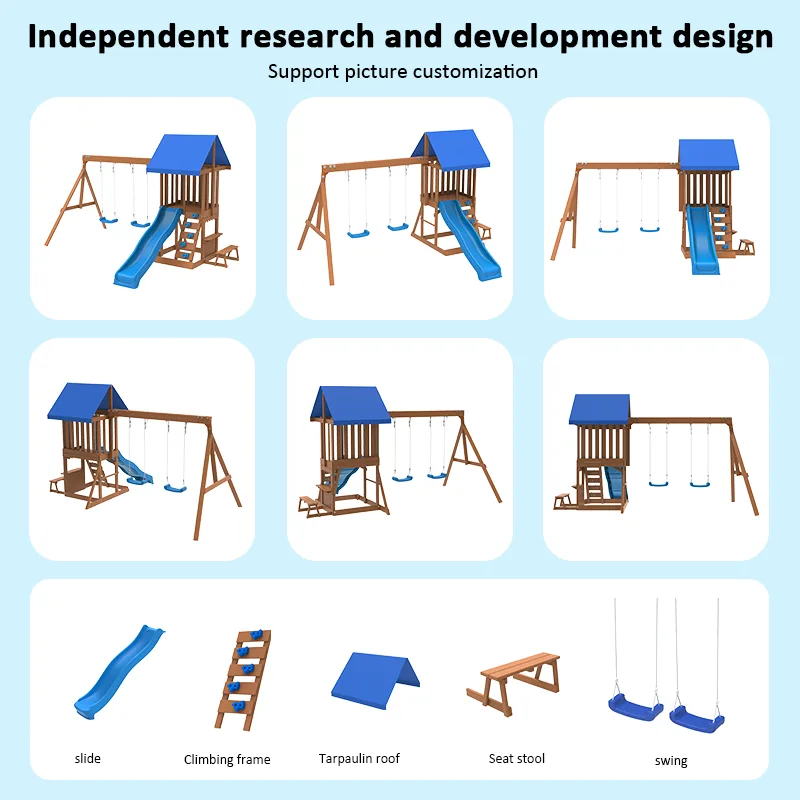 Independent research and development design

Support picture customization

slide

Climbing frame

Tarpaulin roof

Seat stool

swing